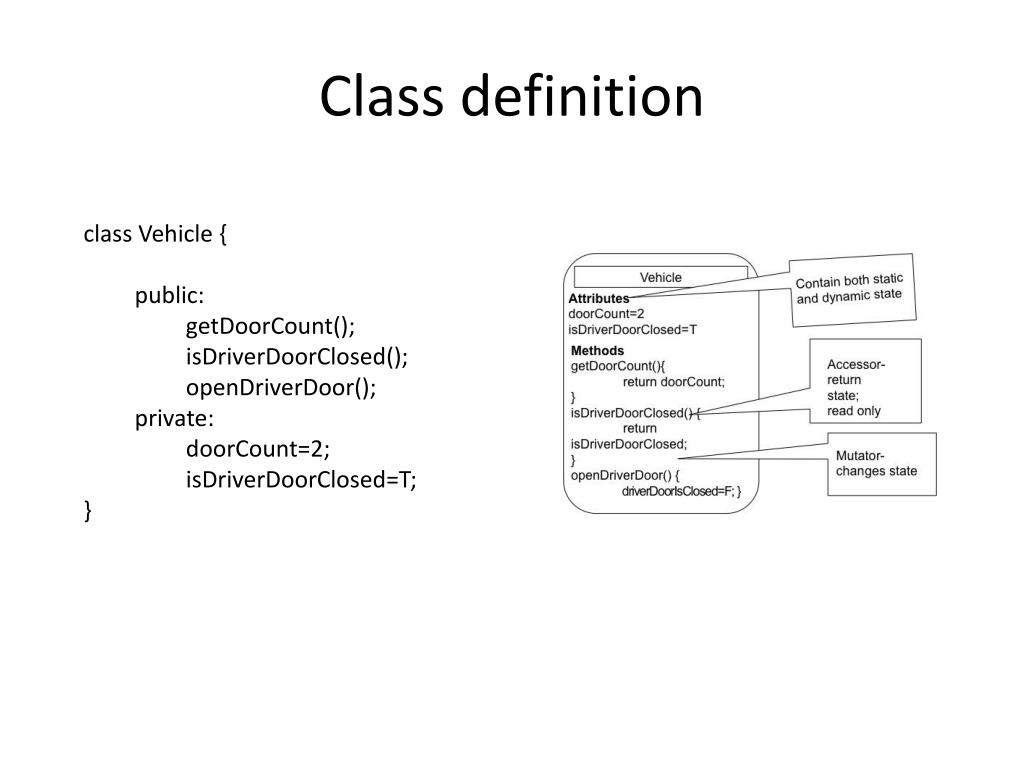 Class definition

class Vehicle {

public:
getDoorCount();
isDriverDoorClosed();
openDriverDoor();
private:
doorCount=2;
isDriverDoorClosed=T;
}

Vehicle

Attributes
doorCount=2
isDriverDoorClosed=T

Methods
getDoorCount(){
return doorCount;
}
isDriverDoorClosed() {
return
isDriverDoorClosed;
}
openDriverDoor() {
driverDoorIsClosed=F; }

Contain both static and dynamic state

Accessor-
return
state;
read only

Mutator-
changes state